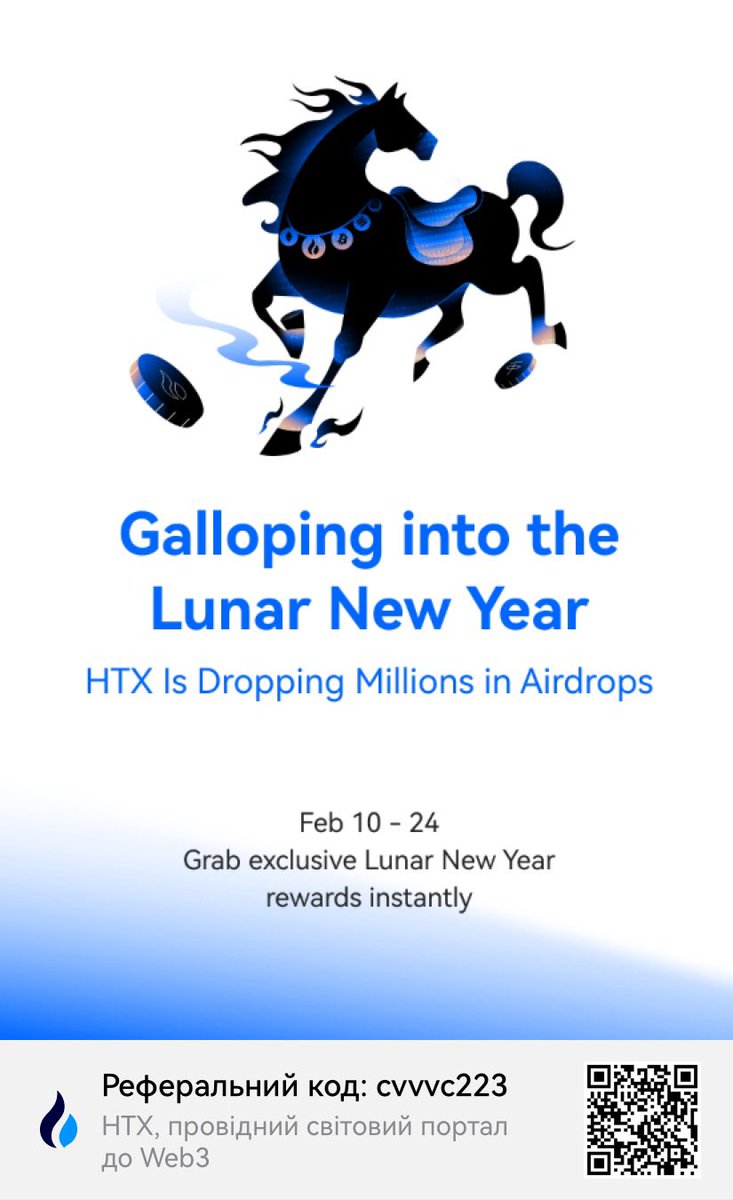 Galloping into the Lunar New Year

HTX Is Dropping Millions in Airdrops

Feb 10 - 24
Grab exclusive Lunar New Year rewards instantly

Реферальний код: cvvvc223
HTX, провідний світовий портал до Web3